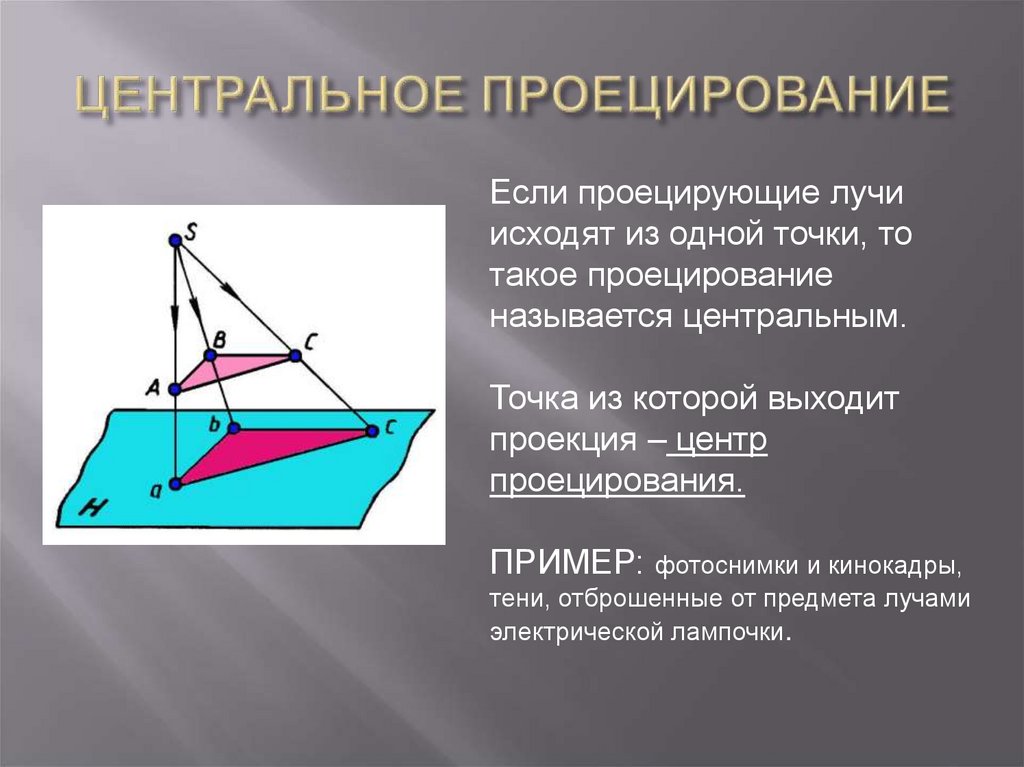 ЦЕНТРАЛЬНОЕ ПРОЕЦИРОВАНИЕ

S
B
C
A
b
c
a
H

Если проецирующие лучи исходят из одной точки, то такое проецирование называется центральным.

Точка из которой выходит проекция – центр проецирования.

ПРИМЕР: фотоснимки и кинокадры, тени, отброшенные от предмета лучами электрической лампочки.